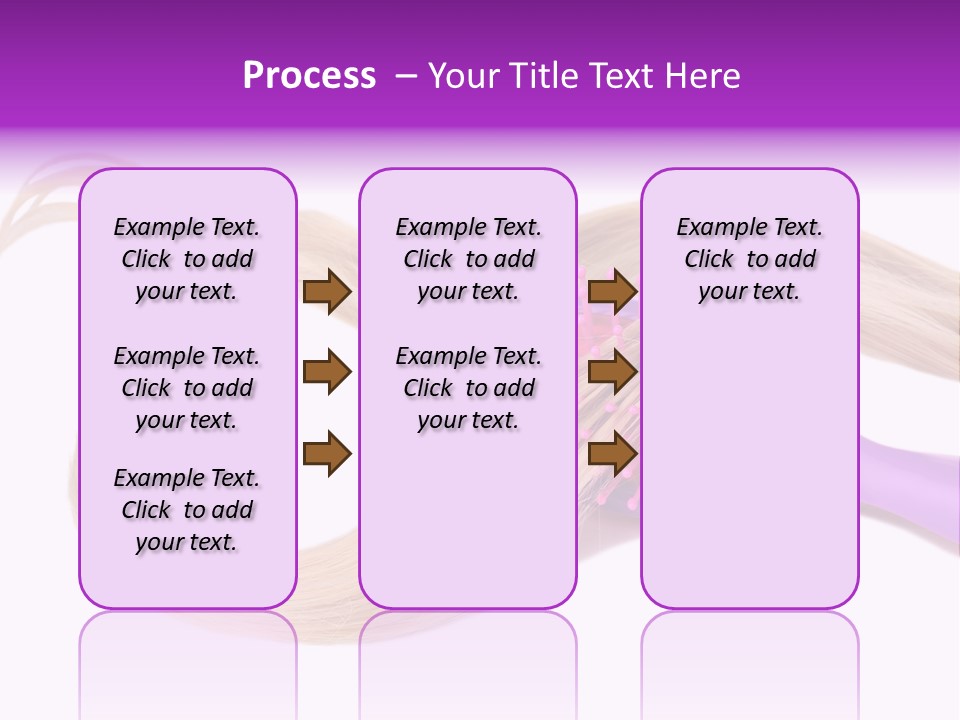 Process – Your Title Text Here

Example Text. Click to add your text.

Example Text. Click to add your text.

Example Text. Click to add your text.

Example Text. Click to add your text.

Example Text. Click to add your text.

Example Text. Click to add your text.